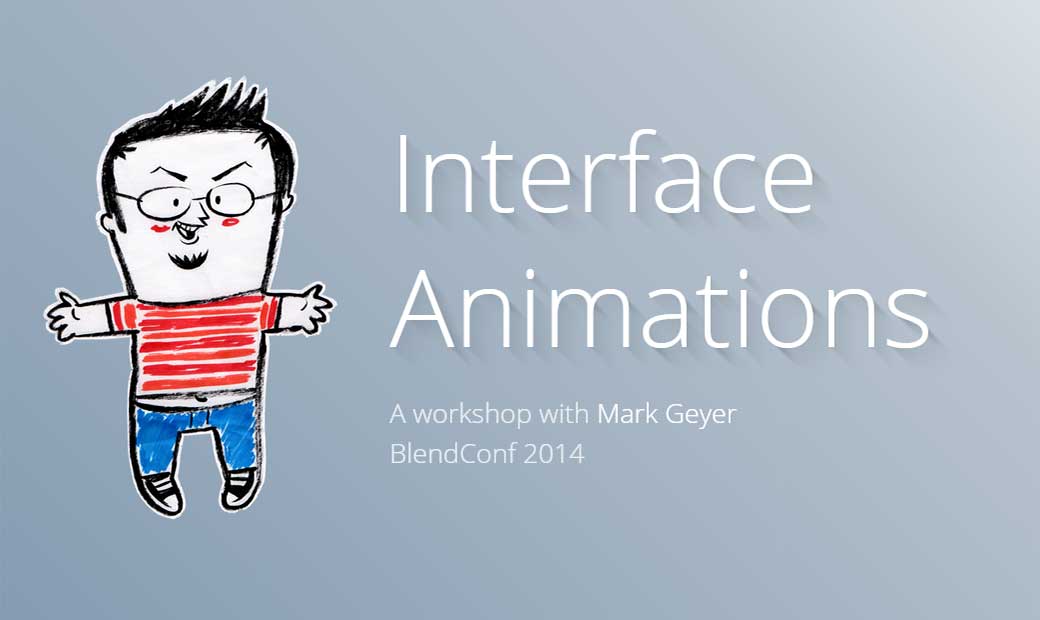 Interface Animations

A workshop with Mark Geyer
BlendConf 2014